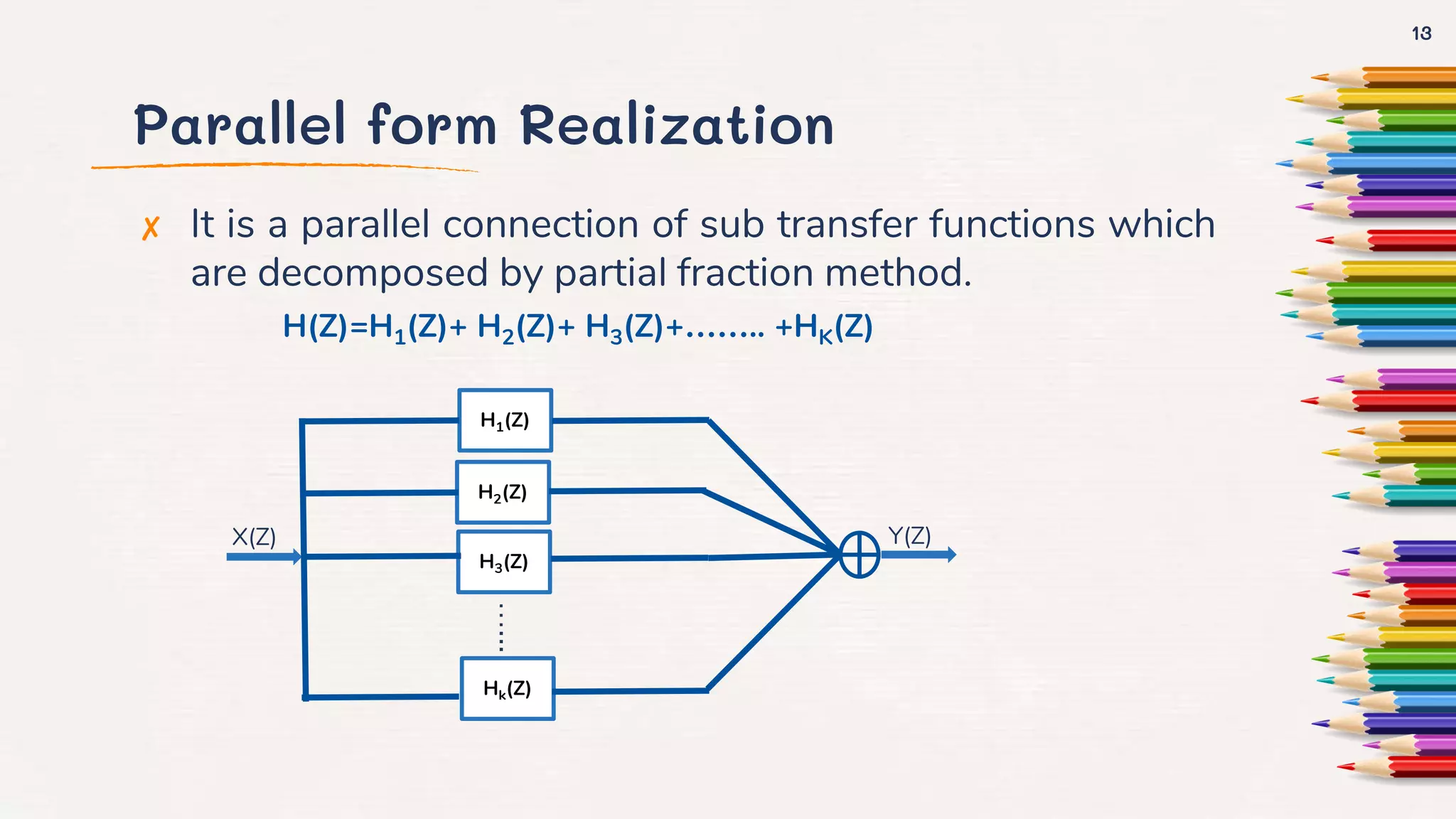 13

Parallel form Realization

✗ It is a parallel connection of sub transfer functions which are decomposed by partial fraction method.

$H(Z)=H_1(Z)+ H_2(Z)+ H_3(Z)+........ +H_K(Z)$

$H_1(Z)$

$H_2(Z)$

X(Z)

$H_3(Z)$

Y(Z)

$H_k(Z)$